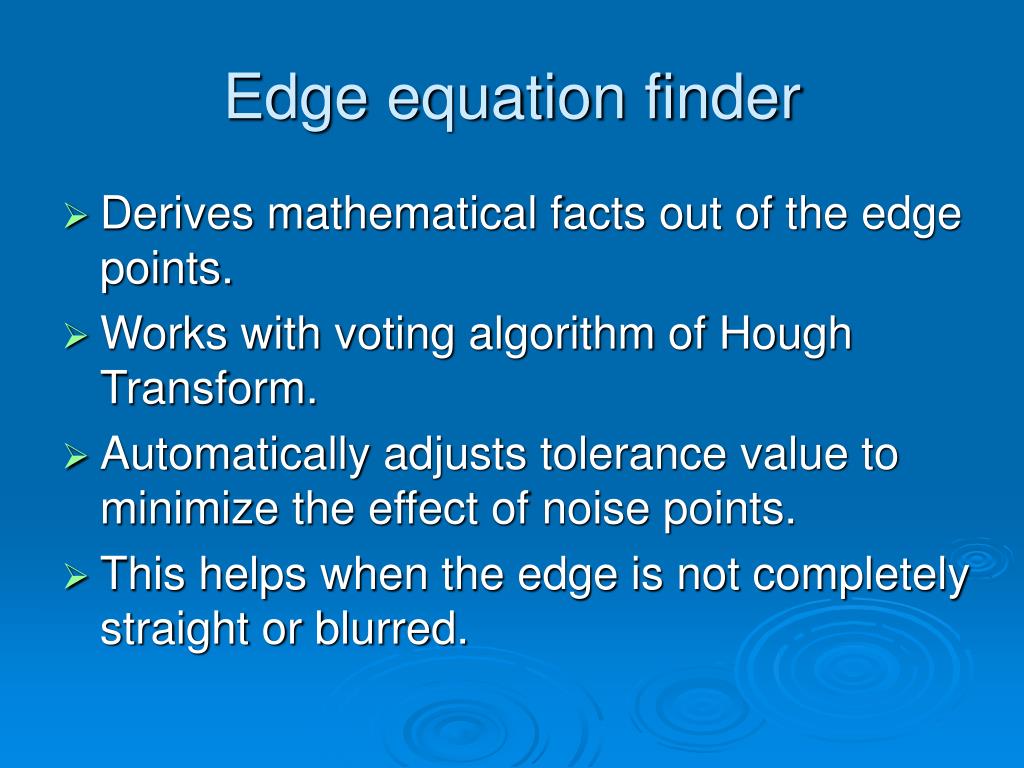 Edge equation finder

➢ Derives mathematical facts out of the edge points.
➢ Works with voting algorithm of Hough Transform.
➢ Automatically adjusts tolerance value to minimize the effect of noise points.
➢ This helps when the edge is not completely straight or blurred.